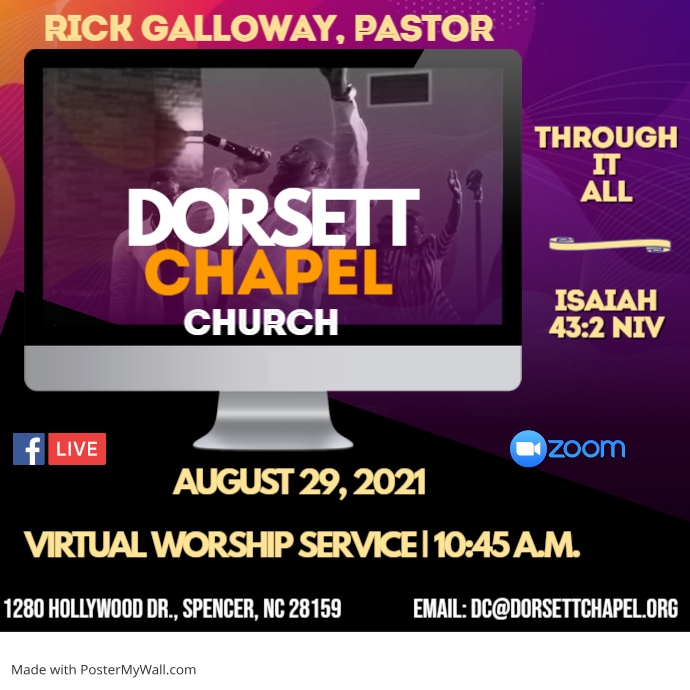 RICK GALLOWAY, PASTOR

DORSETT
CHAPEL
CHURCH

THROUGH
IT
ALL

ISAIAH
43:2 NIV

f LIVE

zoom

AUGUST 29, 2021

VIRTUAL WORSHIP SERVICE | 10:45 A.M.

1280 HOLLYWOOD DR., SPENCER, NC 28159

EMAIL: DC@DORSETTCHAPEL.ORG

Made with PosterMyWall.com